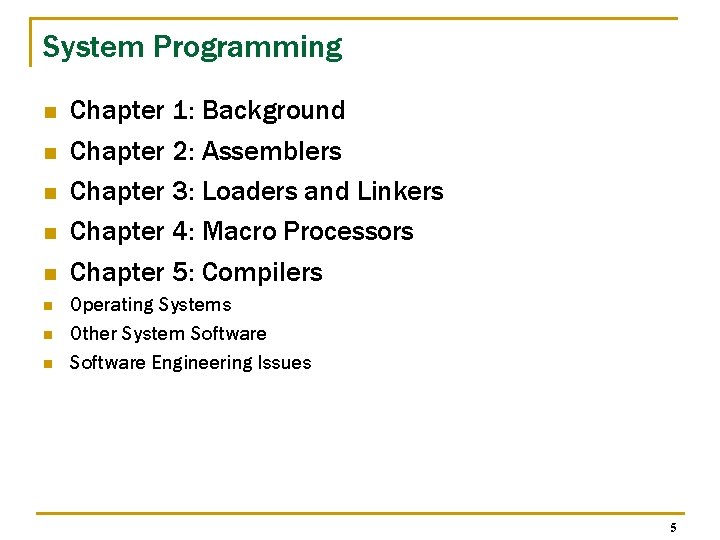 System Programming

- Chapter 1: Background
- Chapter 2: Assemblers
- Chapter 3: Loaders and Linkers
- Chapter 4: Macro Processors
- Chapter 5: Compilers
- Operating Systems
- Other System Software
- Software Engineering Issues

5